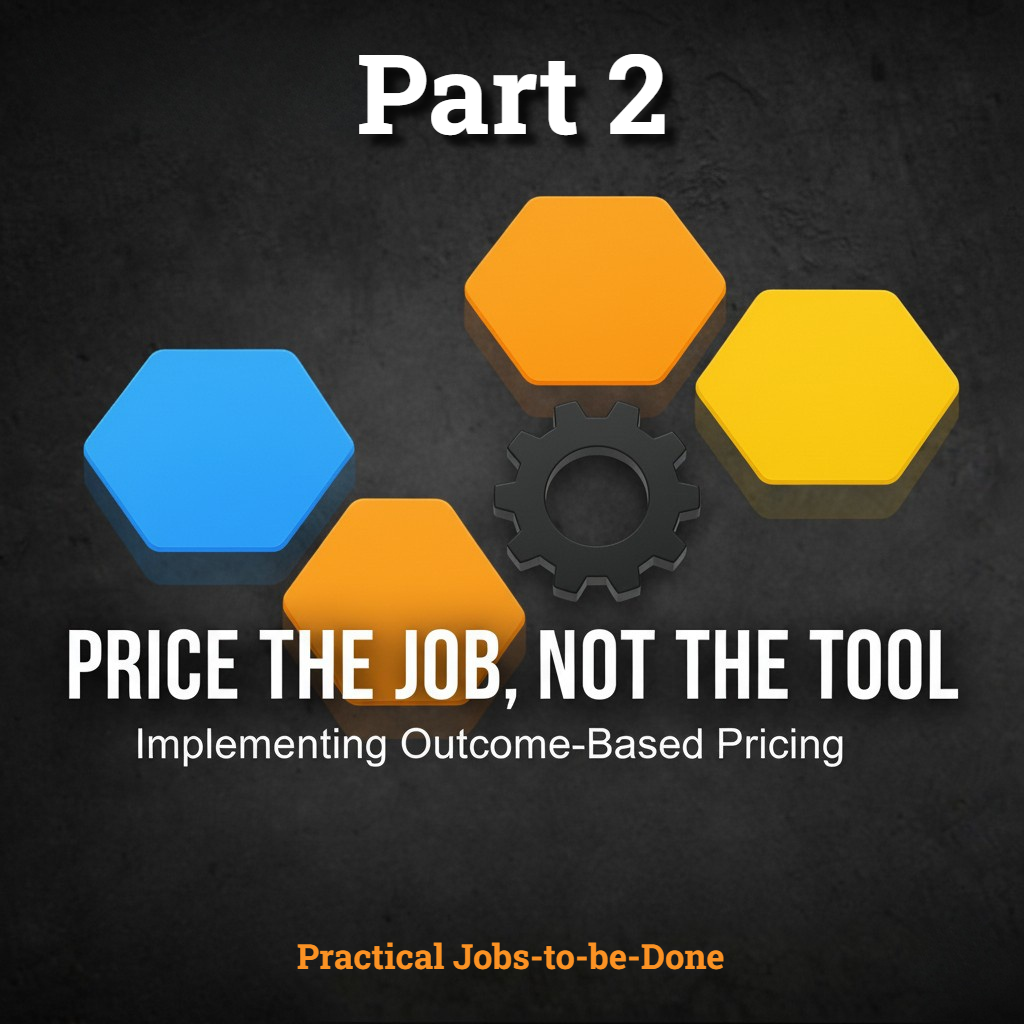 Part 2

PRICE THE JOB, NOT THE TOOL

Implementing Outcome-Based Pricing

Practical Jobs-to-be-Done